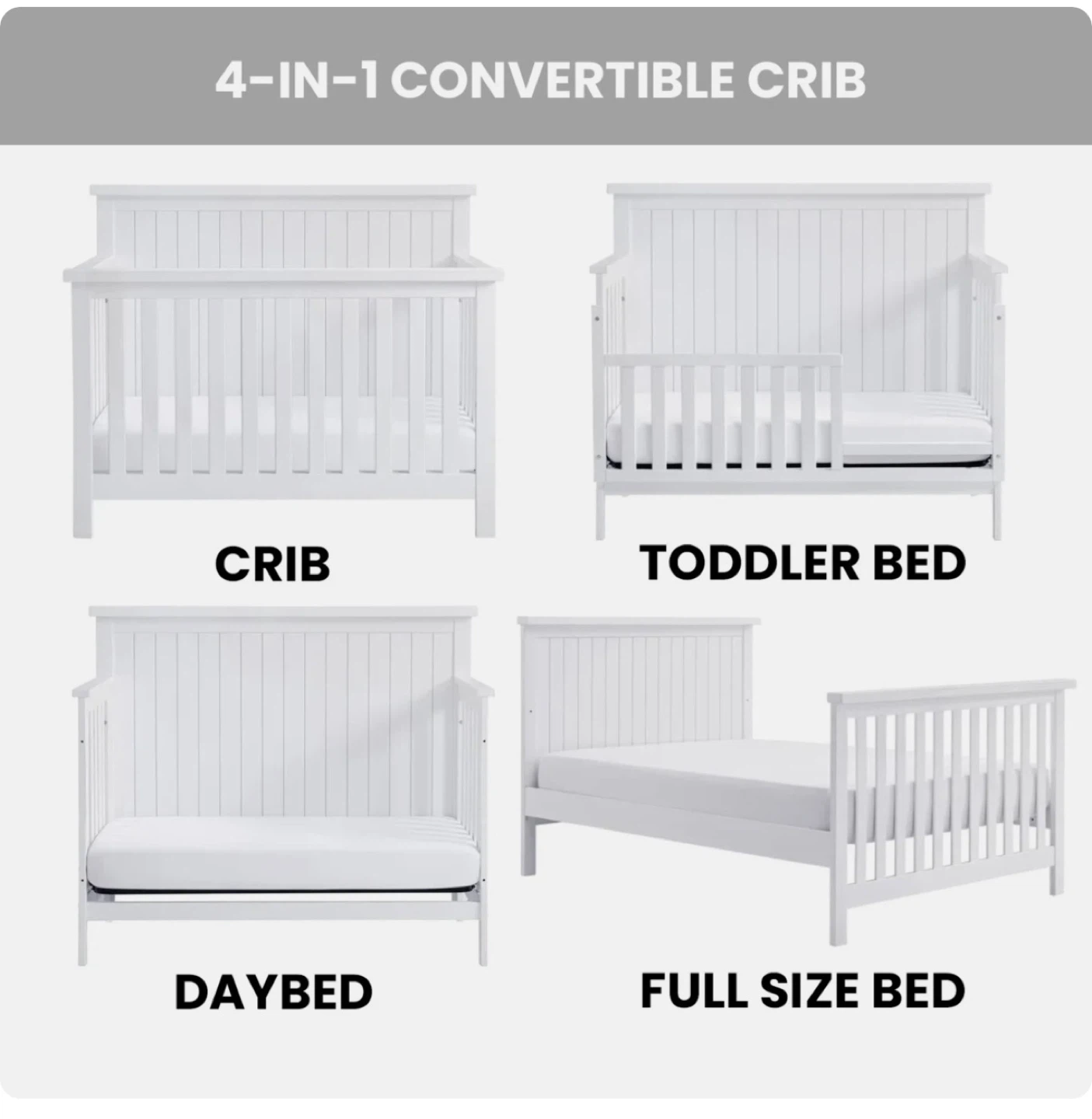 4-IN-1 CONVERTIBLE CRIB

CRIB

TODDLER BED

DAYBED

FULL SIZE BED